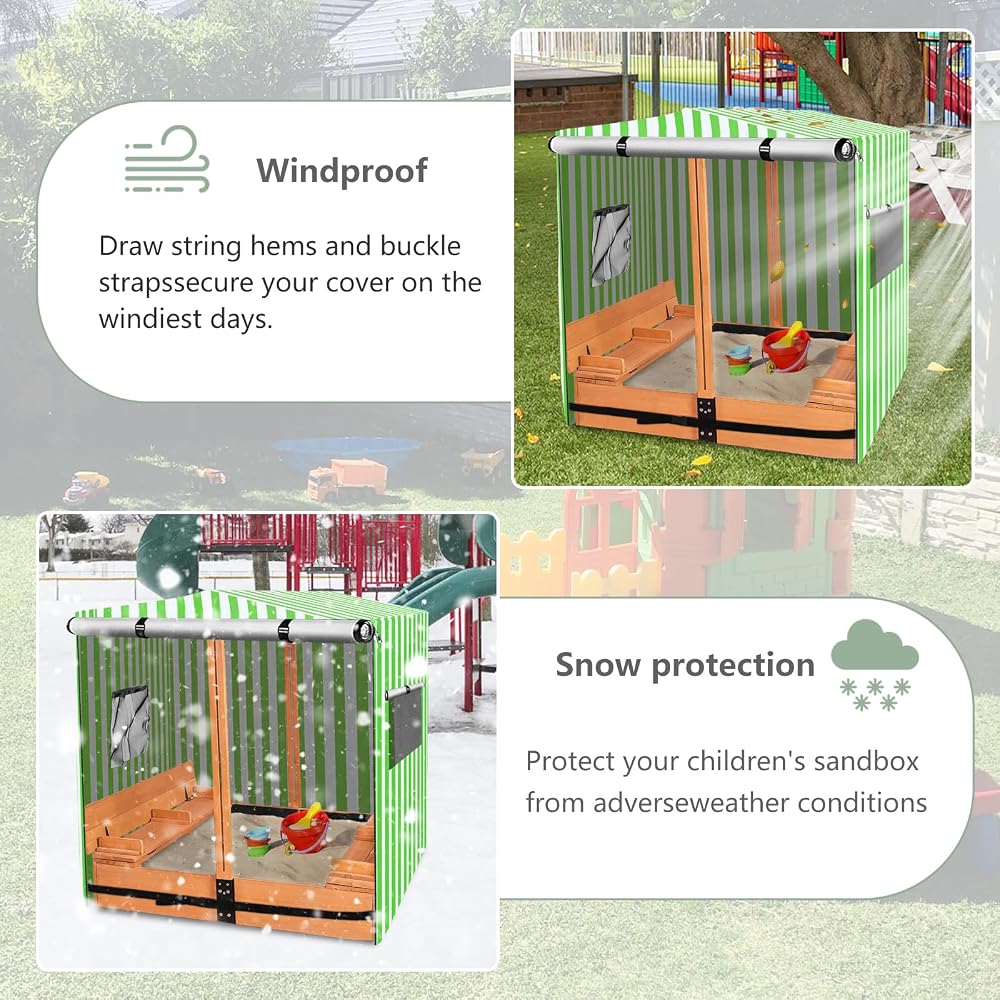 Windproof

Draw string hems and buckle strapssecure your cover on the windiest days.

Snow protection

Protect your children's sandbox from adverseweather conditions